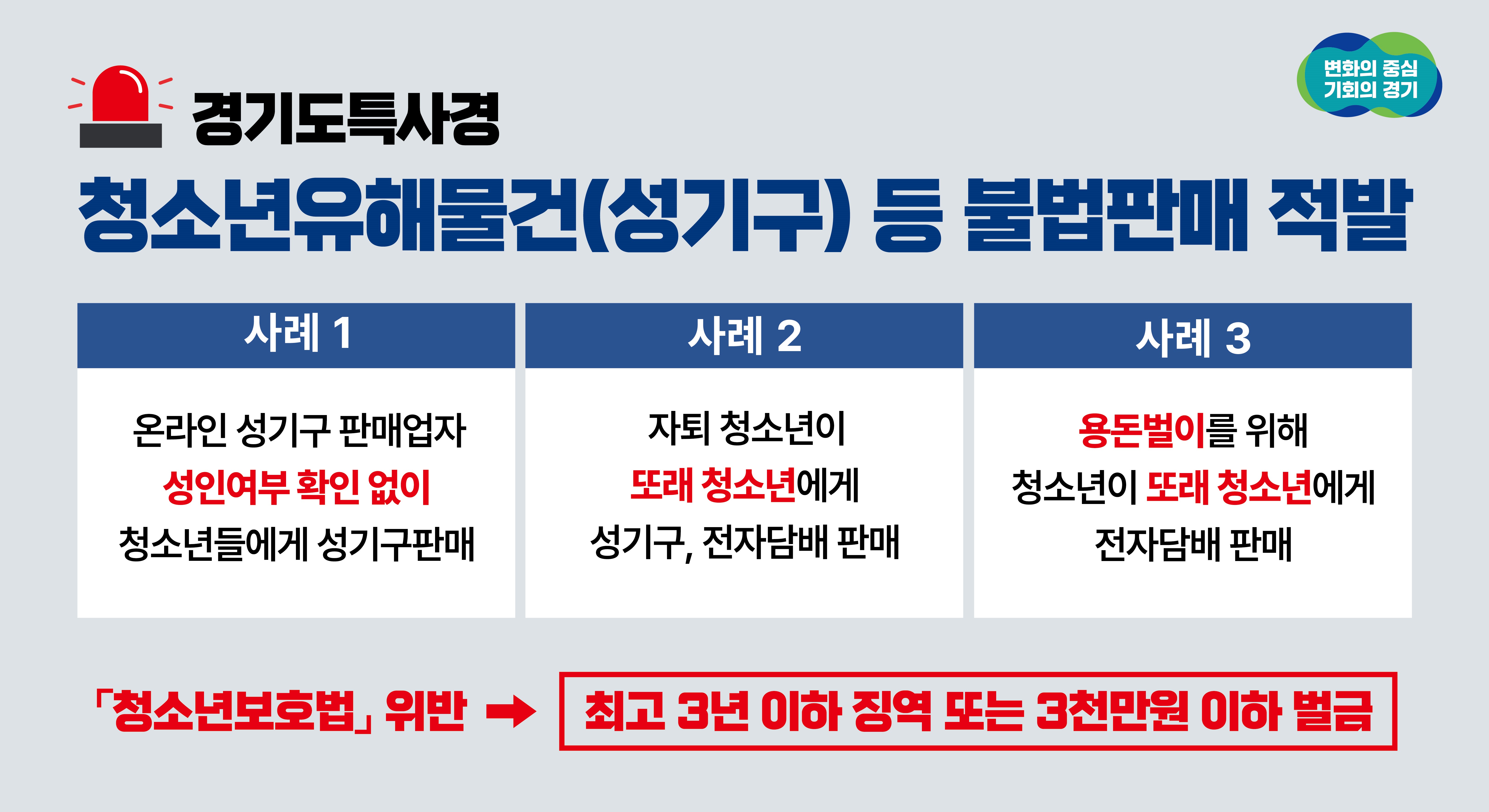 변화의 중심
기회의 경기

경기도특사경

청소년유해물건(성기구) 등 불법판매 적발

| 사례 1 | 사례 2 | 사례 3 |
|---|---|---|
| 온라인 성기구 판매업자 성인여부 확인 없이 청소년들에게 성기구판매 | 자퇴 청소년이 또래 청소년에게 성기구, 전자담배 판매 | 용돈벌이를 위해 청소년이 또래 청소년에게 전자담배 판매 |

「청소년보호법」 위반 → 최고 3년 이하 징역 또는 3천만원 이하 벌금